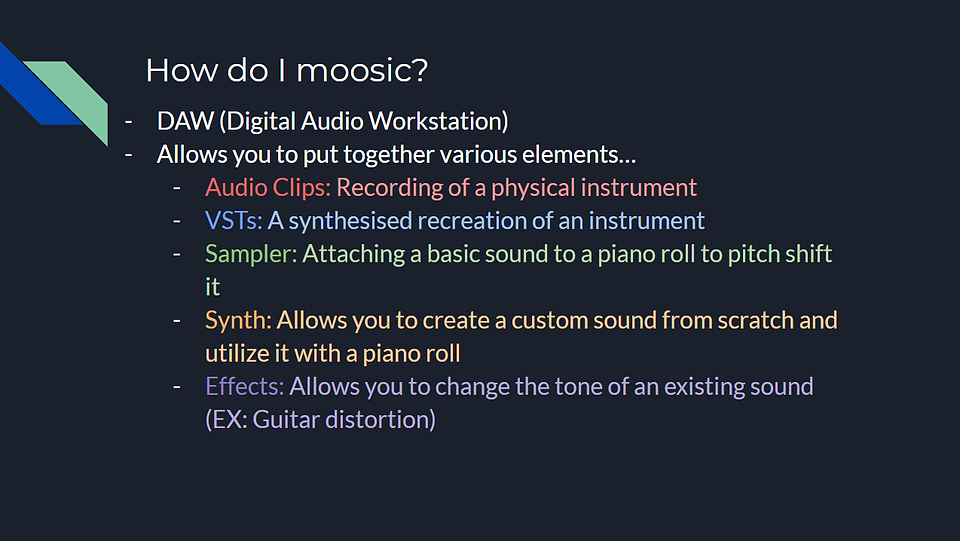 How do I moosic?

- DAW (Digital Audio Workstation)
- Allows you to put together various elements…
  - Audio Clips: Recording of a physical instrument
  - VSTs: A synthesised recreation of an instrument
  - Sampler: Attaching a basic sound to a piano roll to pitch shift it
  - Synth: Allows you to create a custom sound from scratch and utilize it with a piano roll
  - Effects: Allows you to change the tone of an existing sound (EX: Guitar distortion)